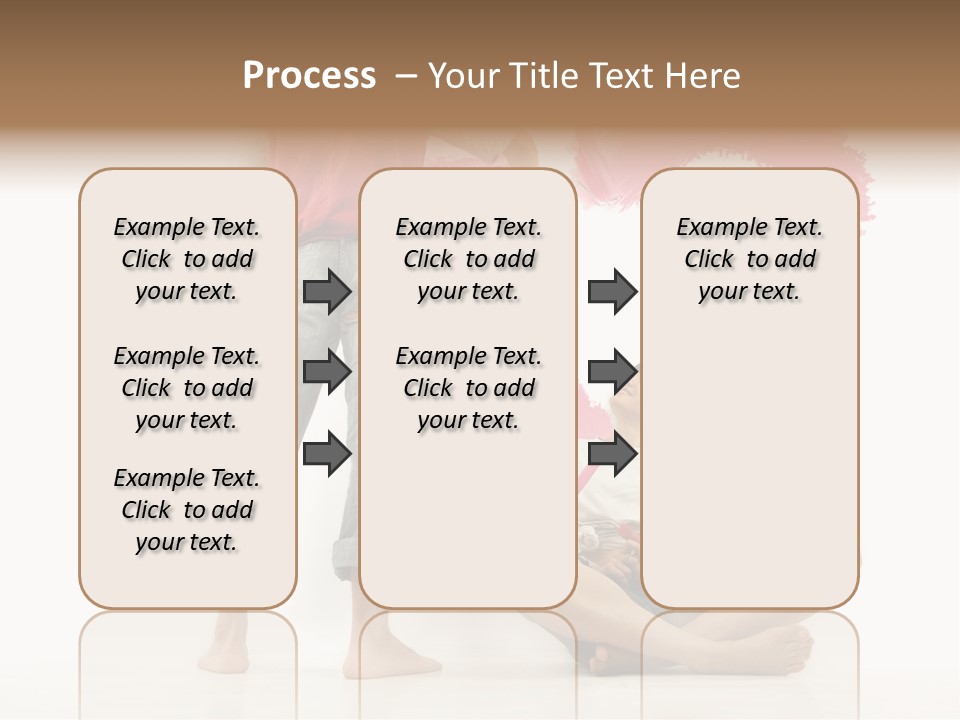 Process – Your Title Text Here

Example Text. Click to add your text.

Example Text. Click to add your text.

Example Text. Click to add your text.

Example Text. Click to add your text.

Example Text. Click to add your text.

Example Text. Click to add your text.